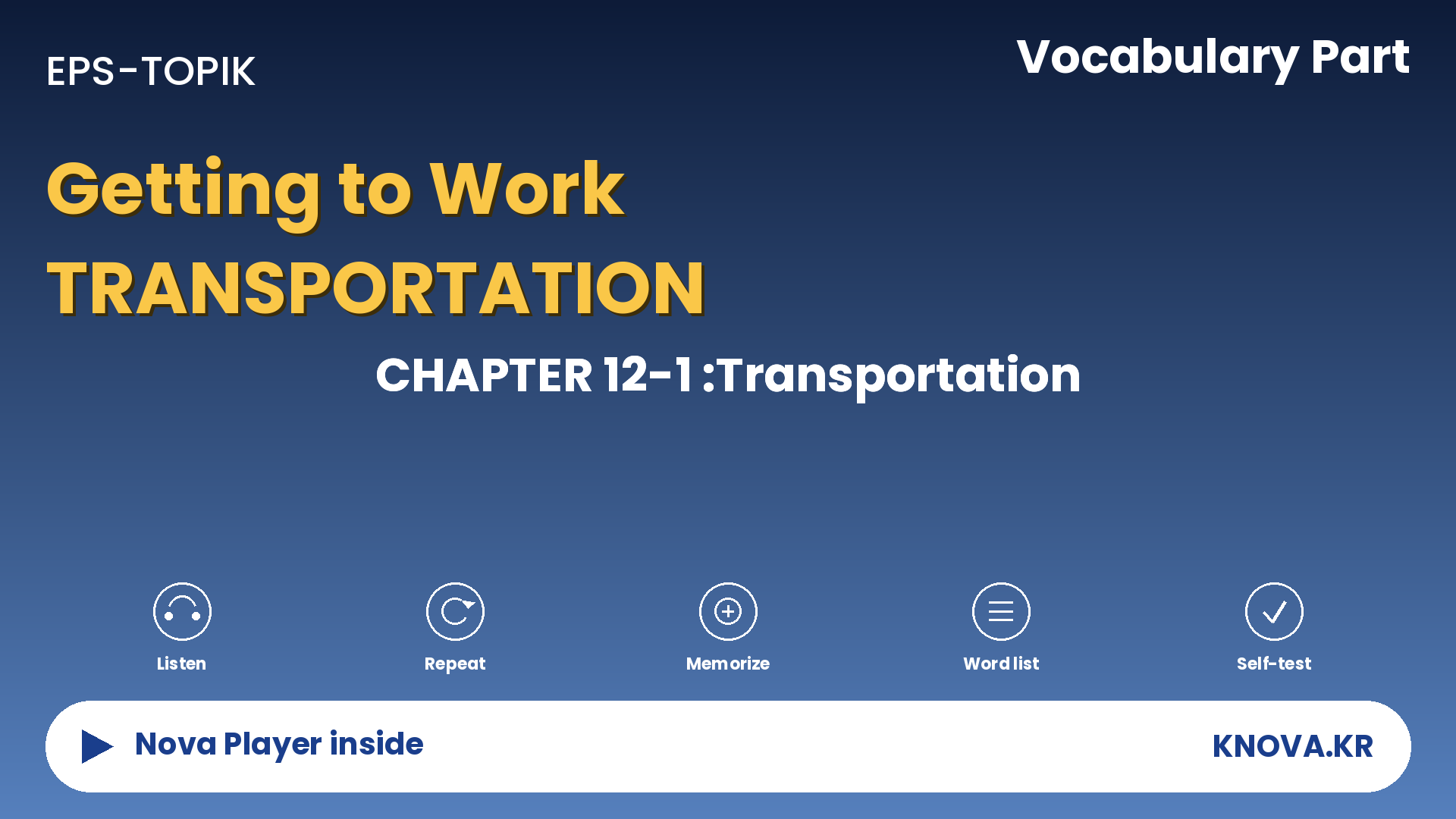 EPS-TOPIK

Vocabulary Part

Getting to Work
TRANSPORTATION

CHAPTER 12-1 :Transportation

Listen

Repeat

Memorize

Word list

Self-test

Nova Player inside

KNOVA.KR